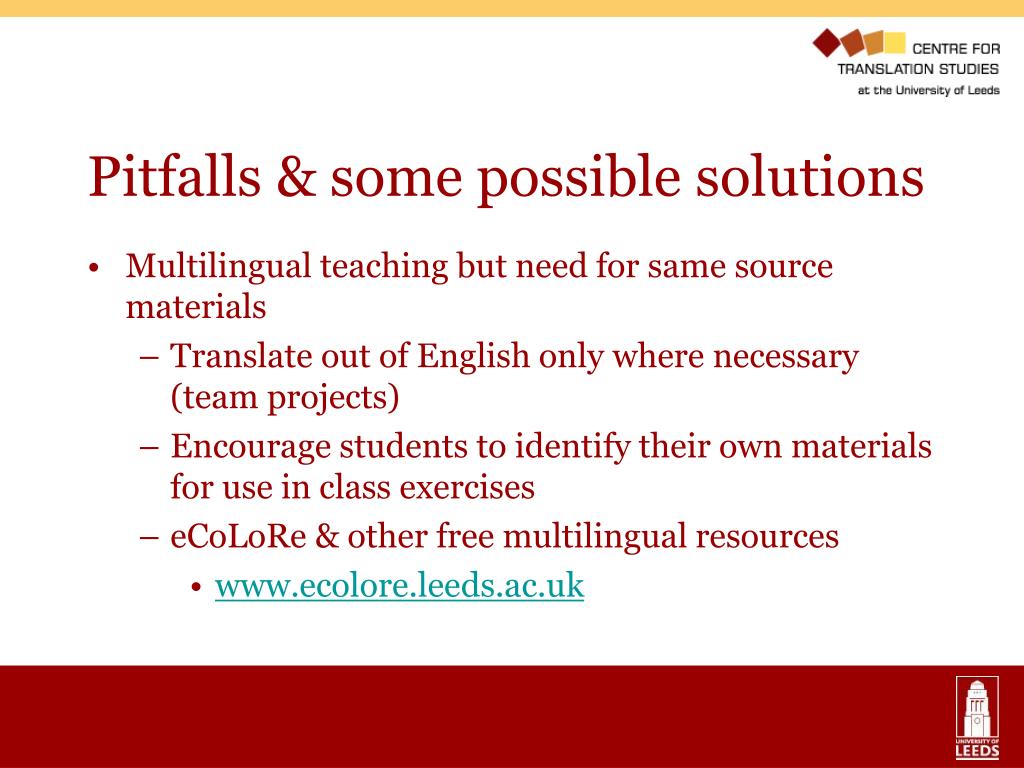 CENTRE FOR TRANSLATION STUDIES
at the University of Leeds

Pitfalls & some possible solutions

• Multilingual teaching but need for same source materials
– Translate out of English only where necessary (team projects)
– Encourage students to identify their own materials for use in class exercises
– eCoLoRe & other free multilingual resources
• www.ecolore.leeds.ac.uk

UNIVERSITY OF LEEDS